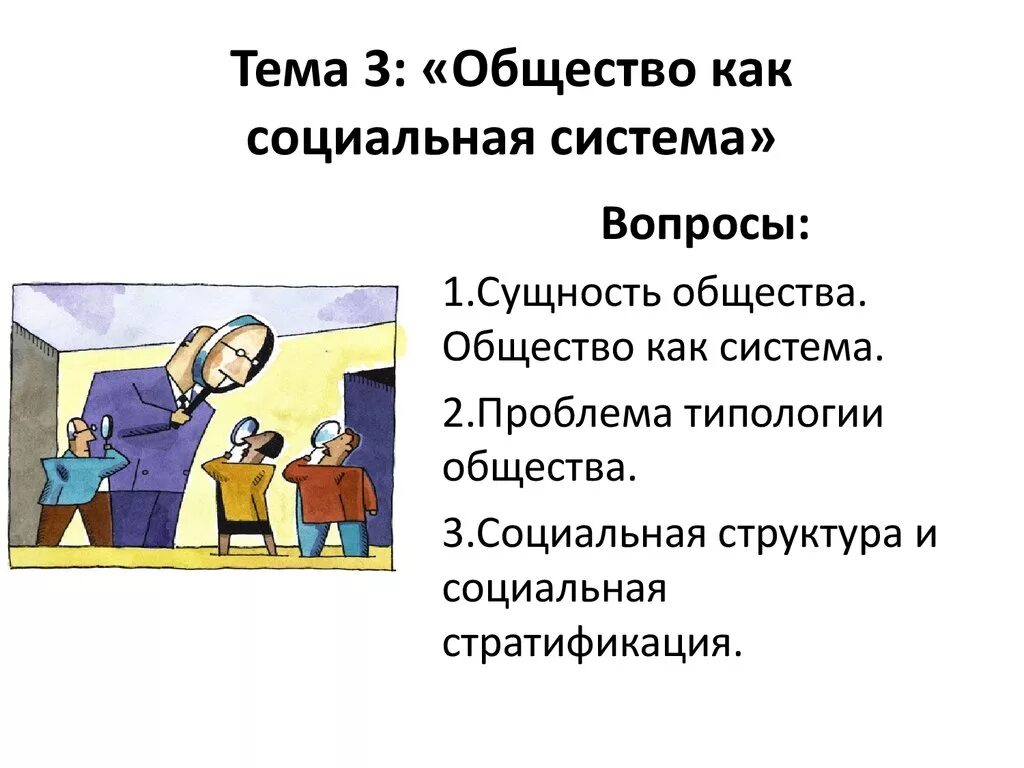 Тема 3: «Общество как социальная система»

Вопросы:

1.Сущность общества. Общество как система.

2.Проблема типологии общества.

3.Социальная структура и социальная стратификация.